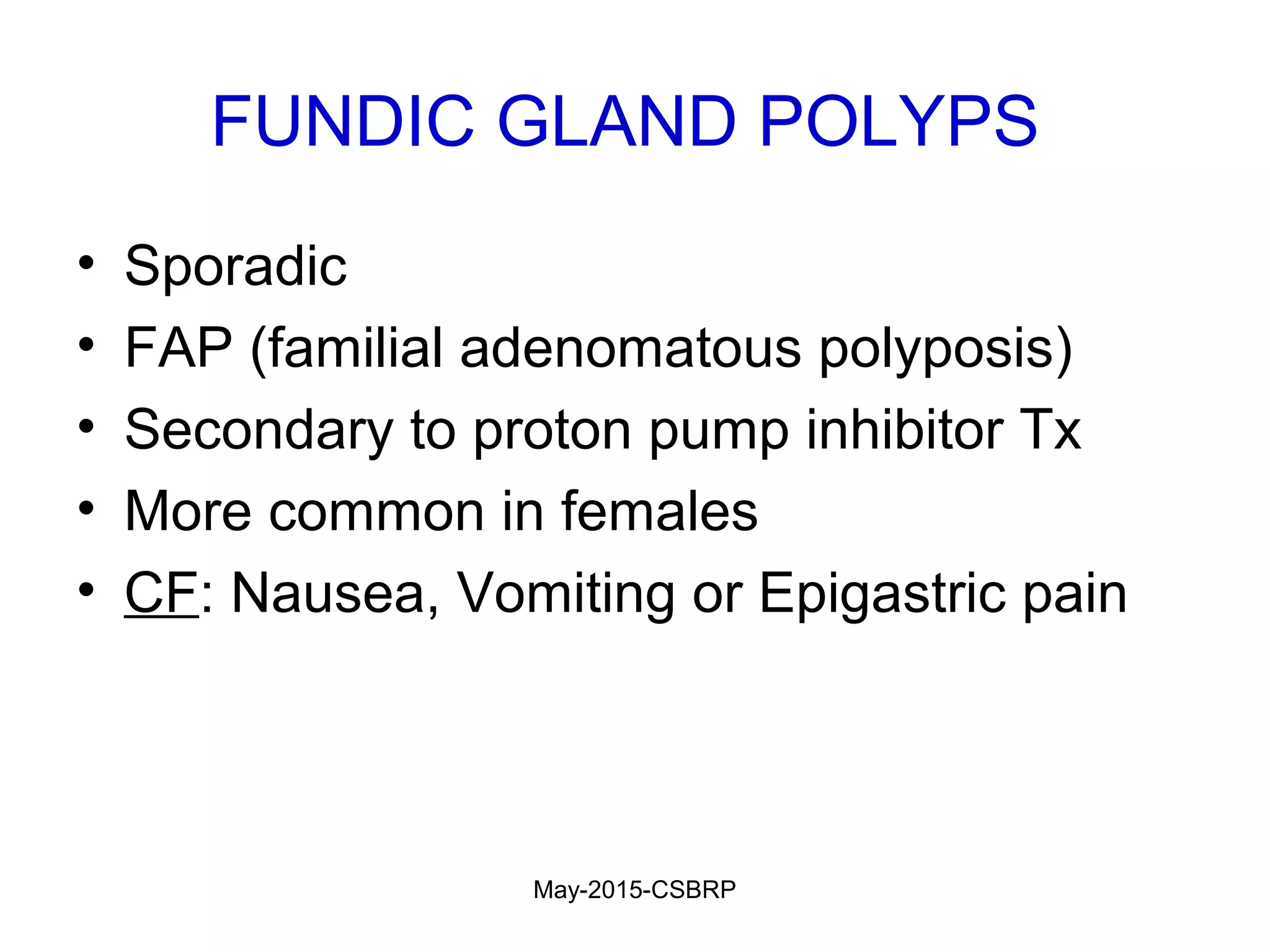 FUNDIC GLAND POLYPS

• Sporadic
• FAP (familial adenomatous polyposis)
• Secondary to proton pump inhibitor Tx
• More common in females
• CF: Nausea, Vomiting or Epigastric pain

May-2015-CSBRP